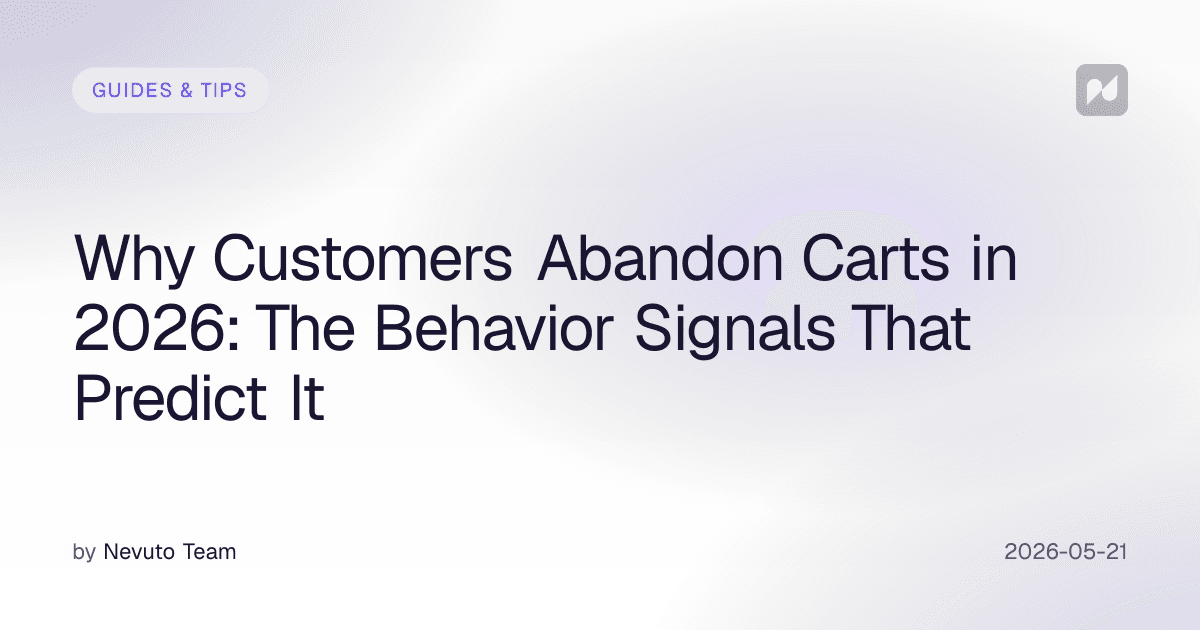 GUIDES & TIPS

Why Customers Abandon Carts in 2026: The Behavior Signals That Predict It

by Nevuto Team

2026-05-21